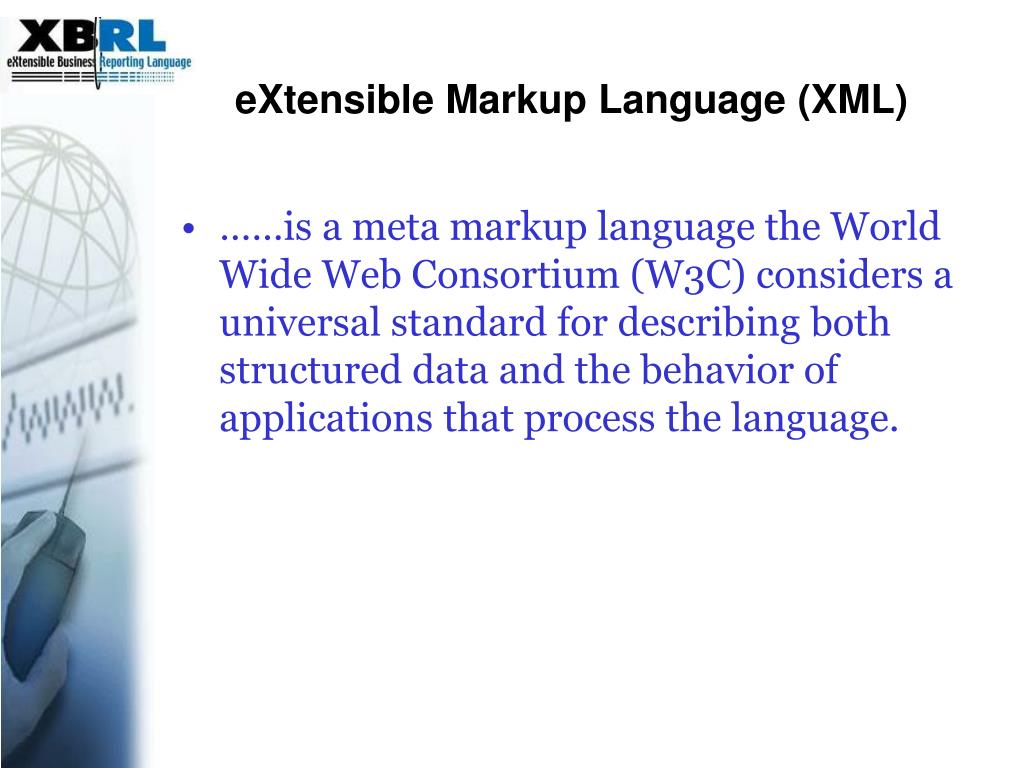 XBRL
eXtensible Business Reporting Language

eXtensible Markup Language (XML)

• ……is a meta markup language the World Wide Web Consortium (W3C) considers a universal standard for describing both structured data and the behavior of applications that process the language.